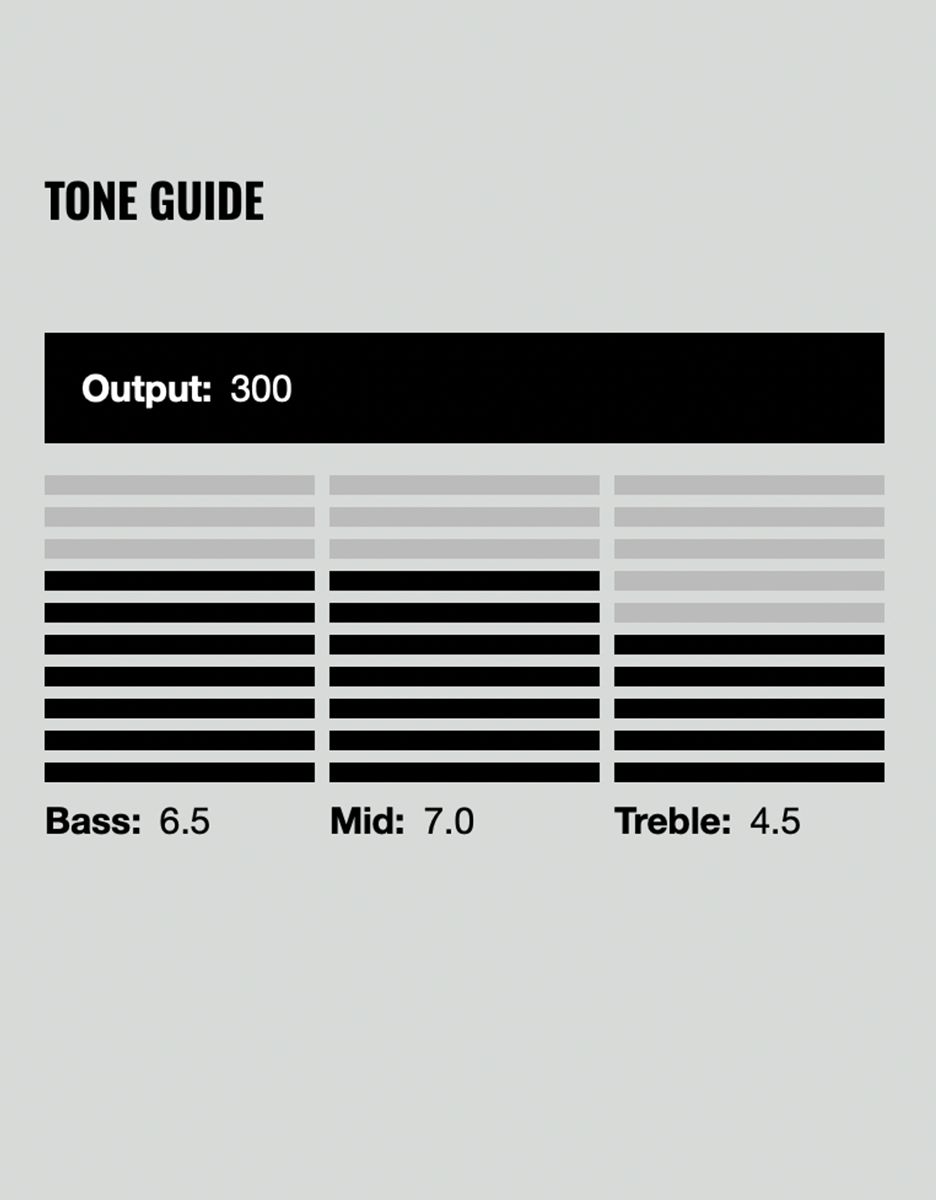 TONE GUIDE

Output: 300

Bass: 6.5

Mid: 7.0

Treble: 4.5